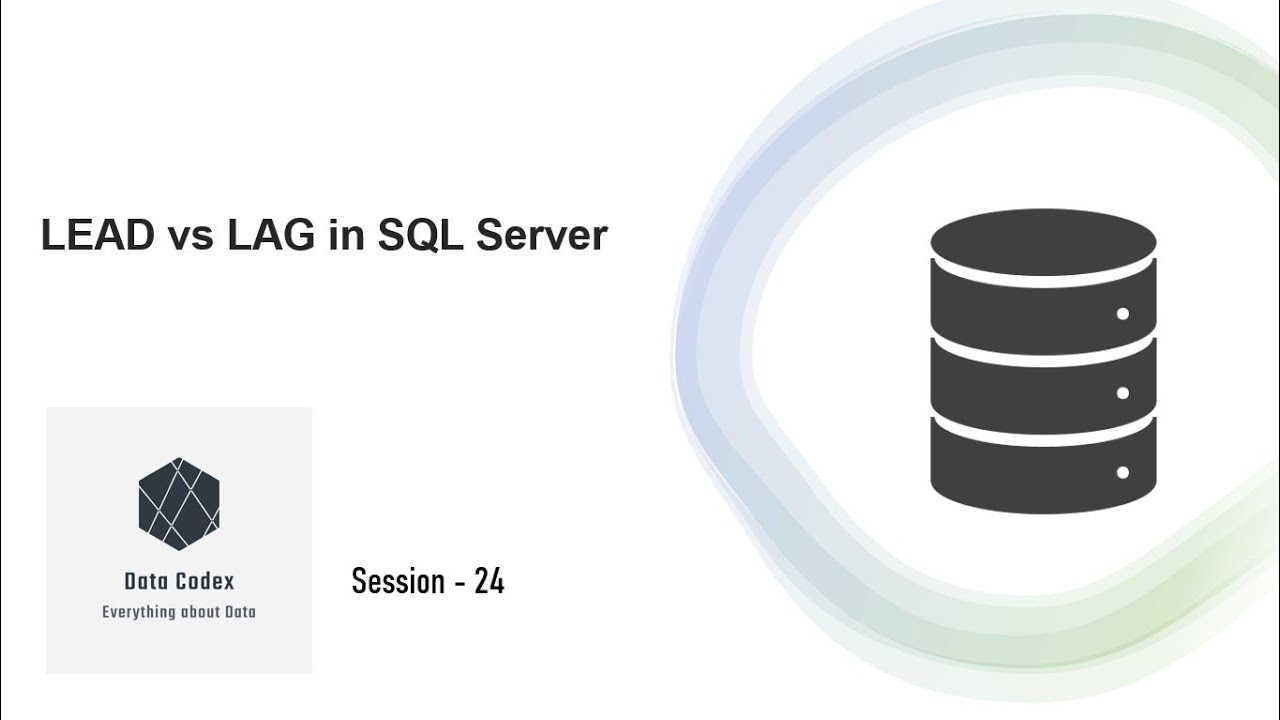 LEAD vs LAG in SQL Server

Data Codex
Everything about Data

Session - 24